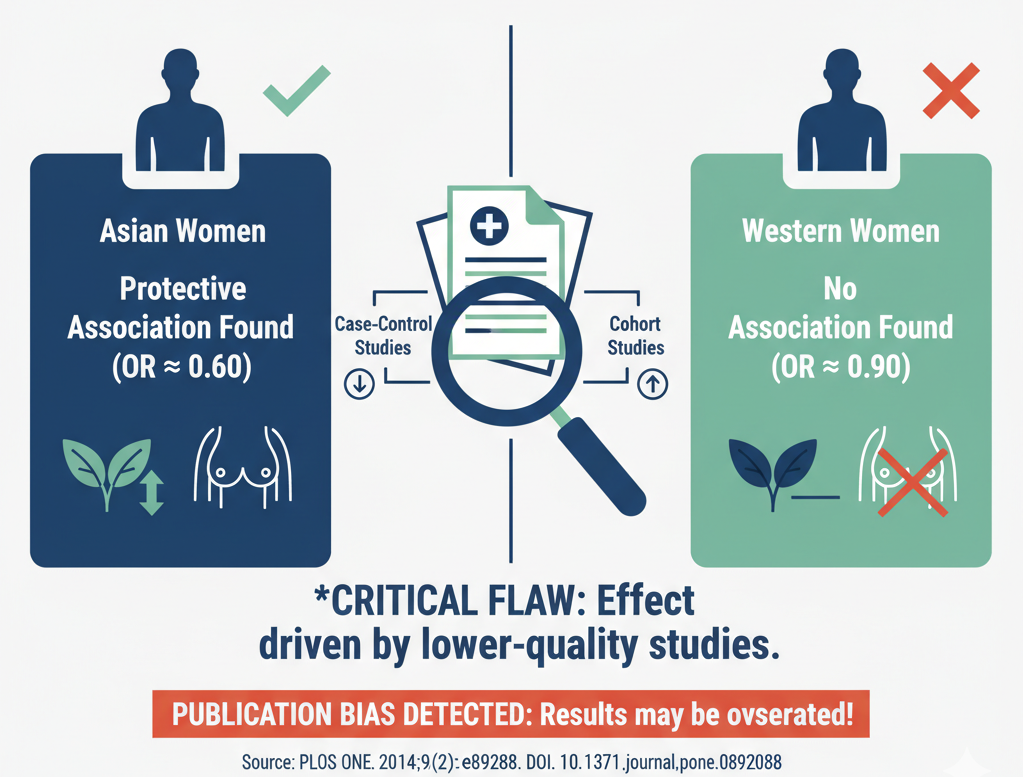 Asian Women

Protective Association Found (OR ≈ 0.60)

Case-Control Studies

Cohort Studies

Western Women

No Association Found (OR ≈ 0.90)

*CRITICAL FLAW: Effect driven by lower-quality studies.

PUBLICATION BIAS DETECTED: Results may be ovserated!

Source: PLOS ONE. 2014;9(2): e89288. DOI. 10.1371.journal,pone.0892088